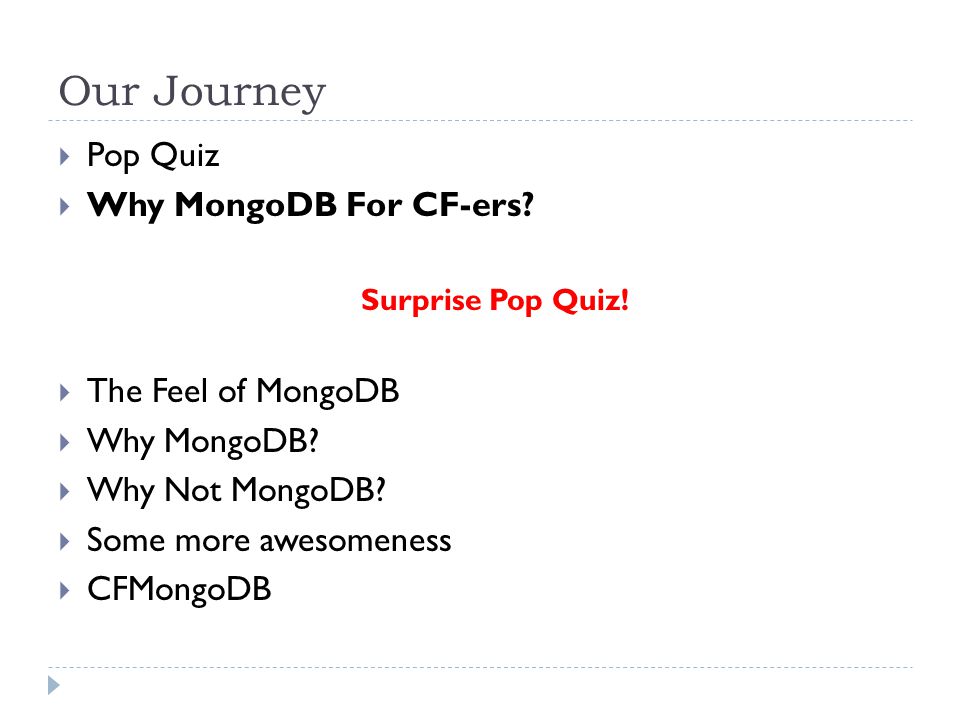 Our Journey

Pop Quiz
Why MongoDB For CF-ers?

Surprise Pop Quiz!

The Feel of MongoDB
Why MongoDB?
Why Not MongoDB?
Some more awesomeness
CFMongoDB